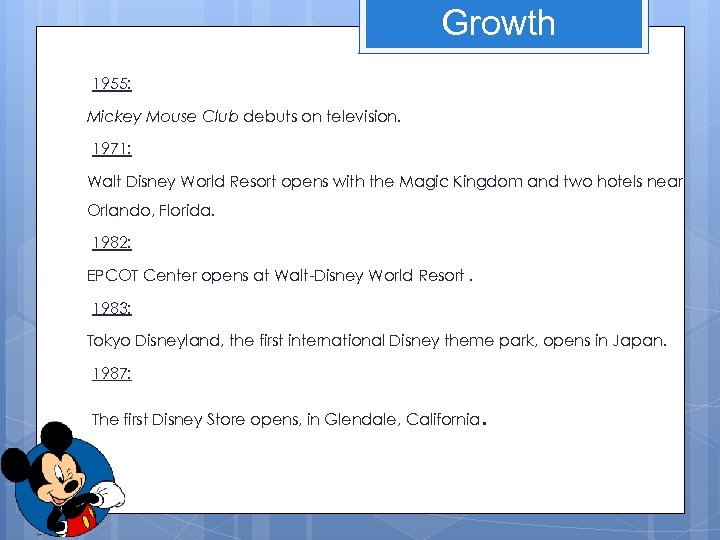 Growth

1955:

Mickey Mouse Club debuts on television.

1971:

Walt Disney World Resort opens with the Magic Kingdom and two hotels near Orlando, Florida.

1982:

EPCOT Center opens at Walt-Disney World Resort .

1983:

Tokyo Disneyland, the first international Disney theme park, opens in Japan.

1987:

The first Disney Store opens, in Glendale, California.